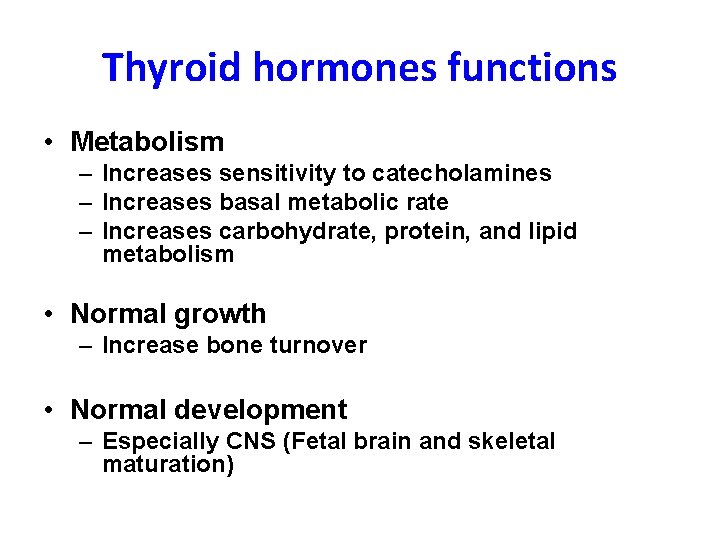 Thyroid hormones functions

• Metabolism
– Increases sensitivity to catecholamines
– Increases basal metabolic rate
– Increases carbohydrate, protein, and lipid metabolism

• Normal growth
– Increase bone turnover

• Normal development
– Especially CNS (Fetal brain and skeletal maturation)